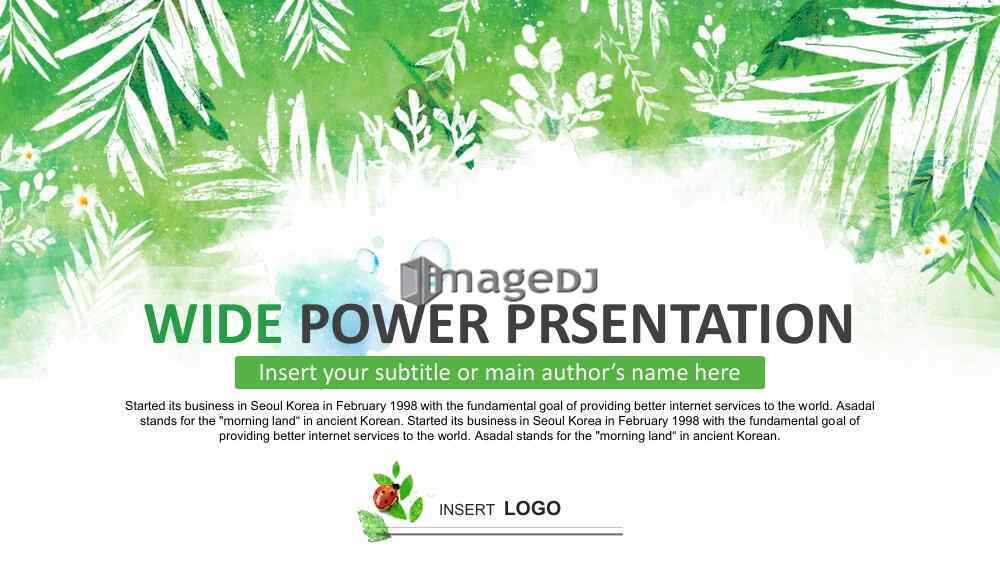 imageDJ

WIDE POWER PRSENTATION

Insert your subtitle or main author's name here

Started its business in Seoul Korea in February 1998 with the fundamental goal of providing better internet services to the world. Asadal stands for the "morning land" in ancient Korean. Started its business in Seoul Korea in February 1998 with the fundamental goal of providing better internet services to the world. Asadal stands for the "morning land" in ancient Korean.

INSERT LOGO